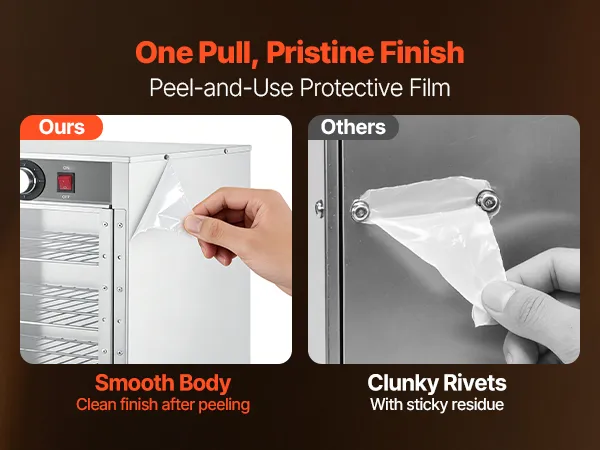 One Pull, Pristine Finish
Peel-and-Use Protective Film

Ours

ON
OFF

Smooth Body
Clean finish after peeling

Others

Clunky Rivets
With sticky residue